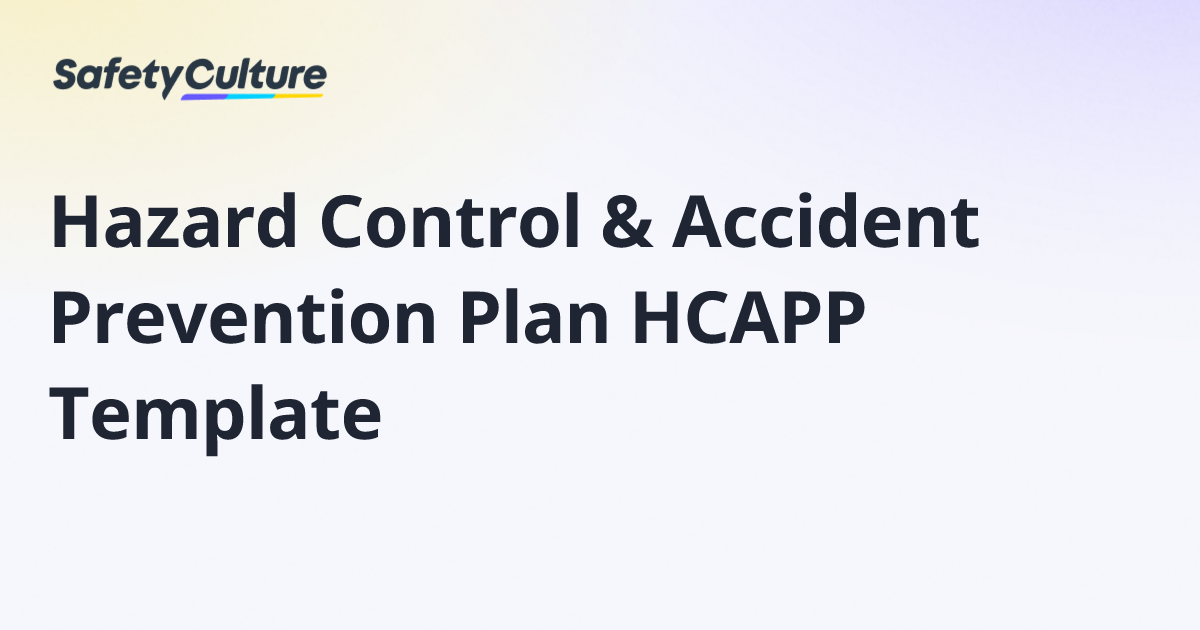 SafetyCulture

Hazard Control & Accident Prevention Plan HCAPP Template